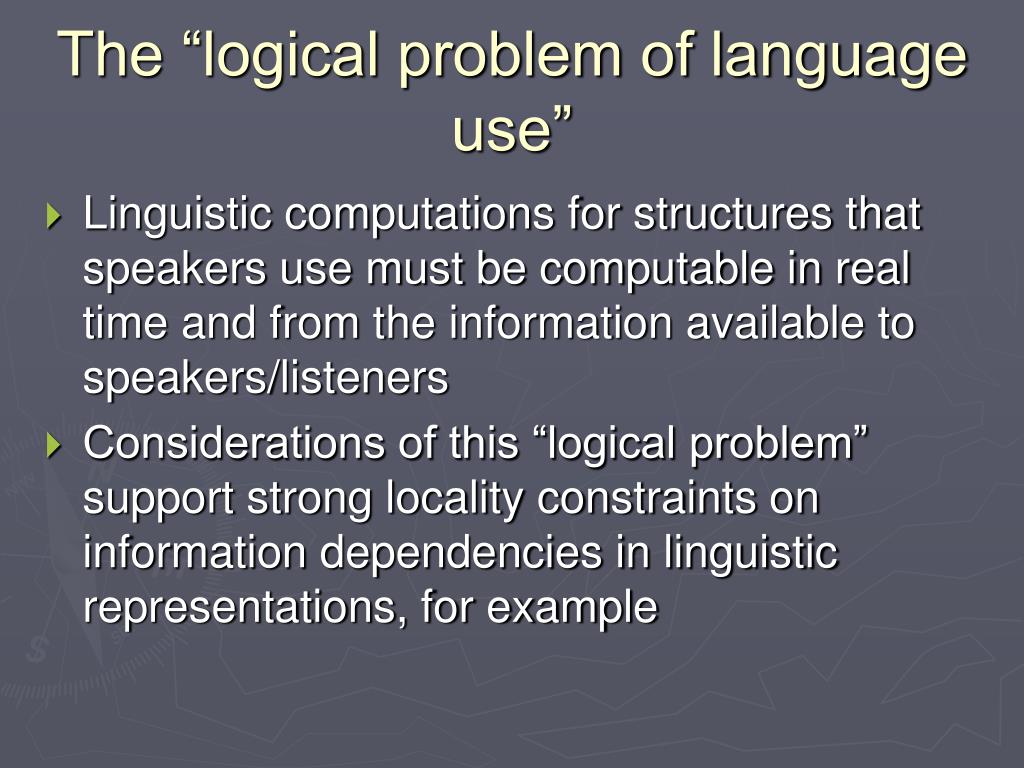 The “logical problem of language use”

Linguistic computations for structures that speakers use must be computable in real time and from the information available to speakers/listeners

Considerations of this “logical problem” support strong locality constraints on information dependencies in linguistic representations, for example